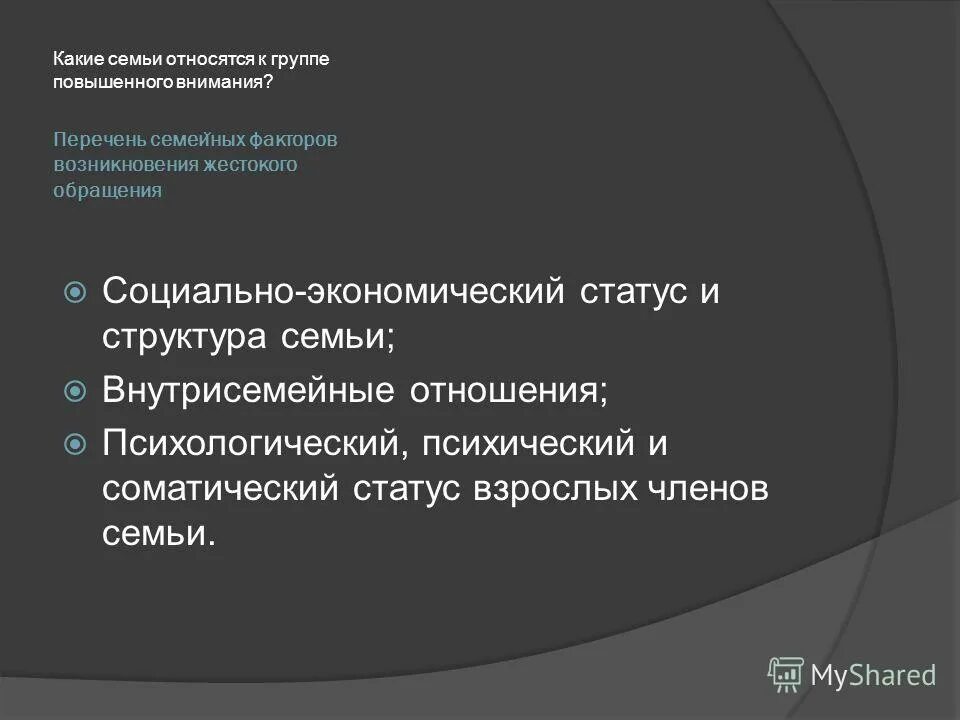 Какие семьи относятся к группе повышенного внимания?

Перечень семейных факторов возникновения жестокого обращения

Социально-экономический статус и структура семьи;

Внутрисемейные отношения;

Психологический, психический и соматический статус взрослых членов семьи.

MyShared